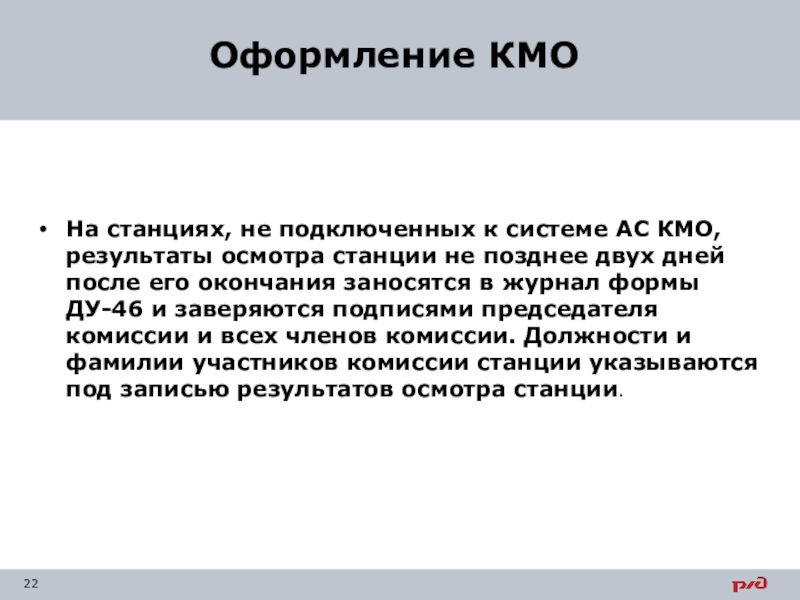 Оформление КМО

• На станциях, не подключенных к системе АС КМО, результаты осмотра станции не позднее двух дней после его окончания заносятся в журнал формы ДУ-46 и заверяются подписями председателя комиссии и всех членов комиссии. Должности и фамилии участников комиссии станции указываются под записью результатов осмотра станции.

22

РЖД